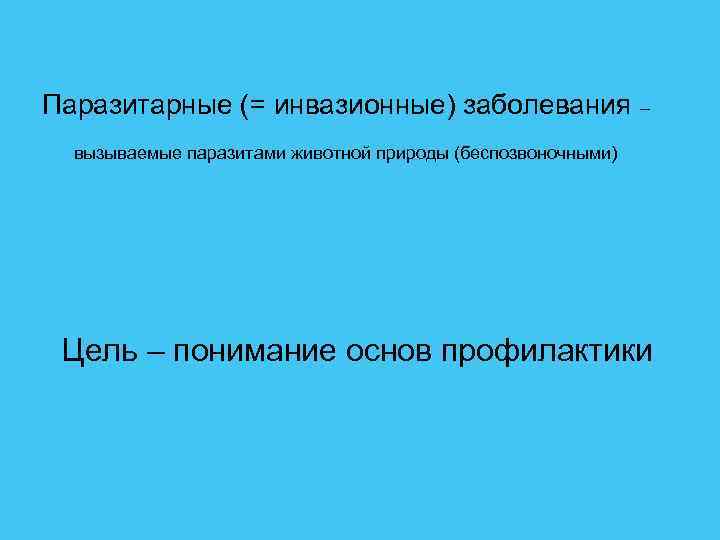 Паразитарные (= инвазионные) заболевания –

вызываемые паразитами животной природы (беспозвоночными)

Цель – понимание основ профилактики